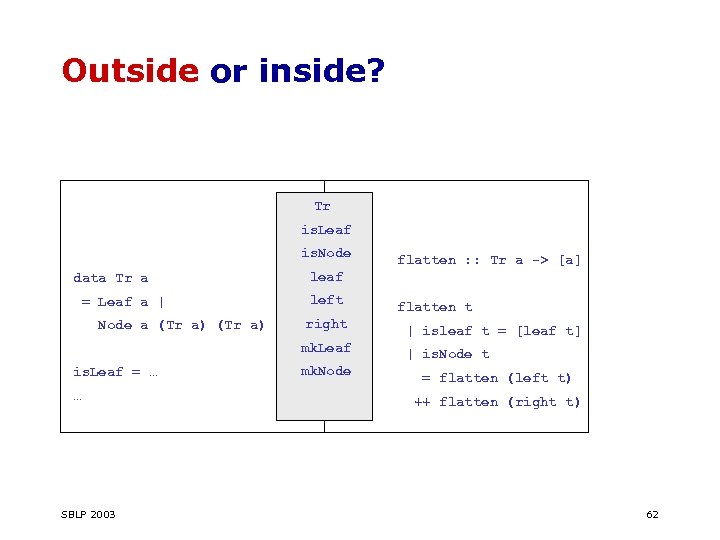 Outside or inside?

data Tr a
 = Leaf a |
   Node a (Tr a) (Tr a)

isLeaf = …
…

Tr
isLeaf
isNode
leaf
left
right
mkLeaf
mkNode

flatten :: Tr a -> [a]

flatten t
 | isleaf t = [leaf t]
 | isNode t
   = flatten (left t)
  ++ flatten (right t)

SBLP 2003

62